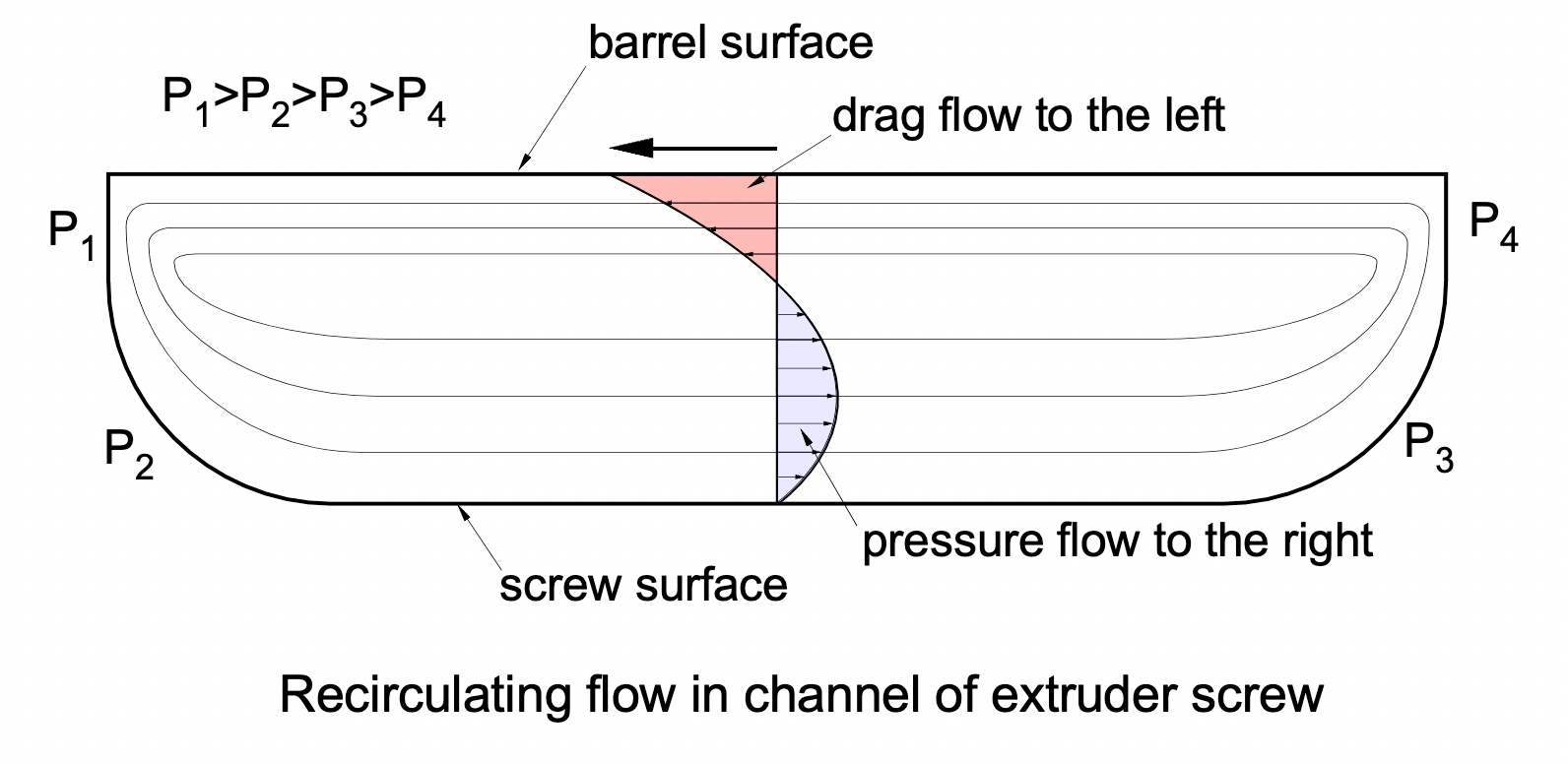 barrel surface

$P_1>P_2>P_3>P_4$

drag flow to the left

$P_1$

$P_4$

$P_2$

$P_3$

pressure flow to the right

screw surface

Recirculating flow in channel of extruder screw